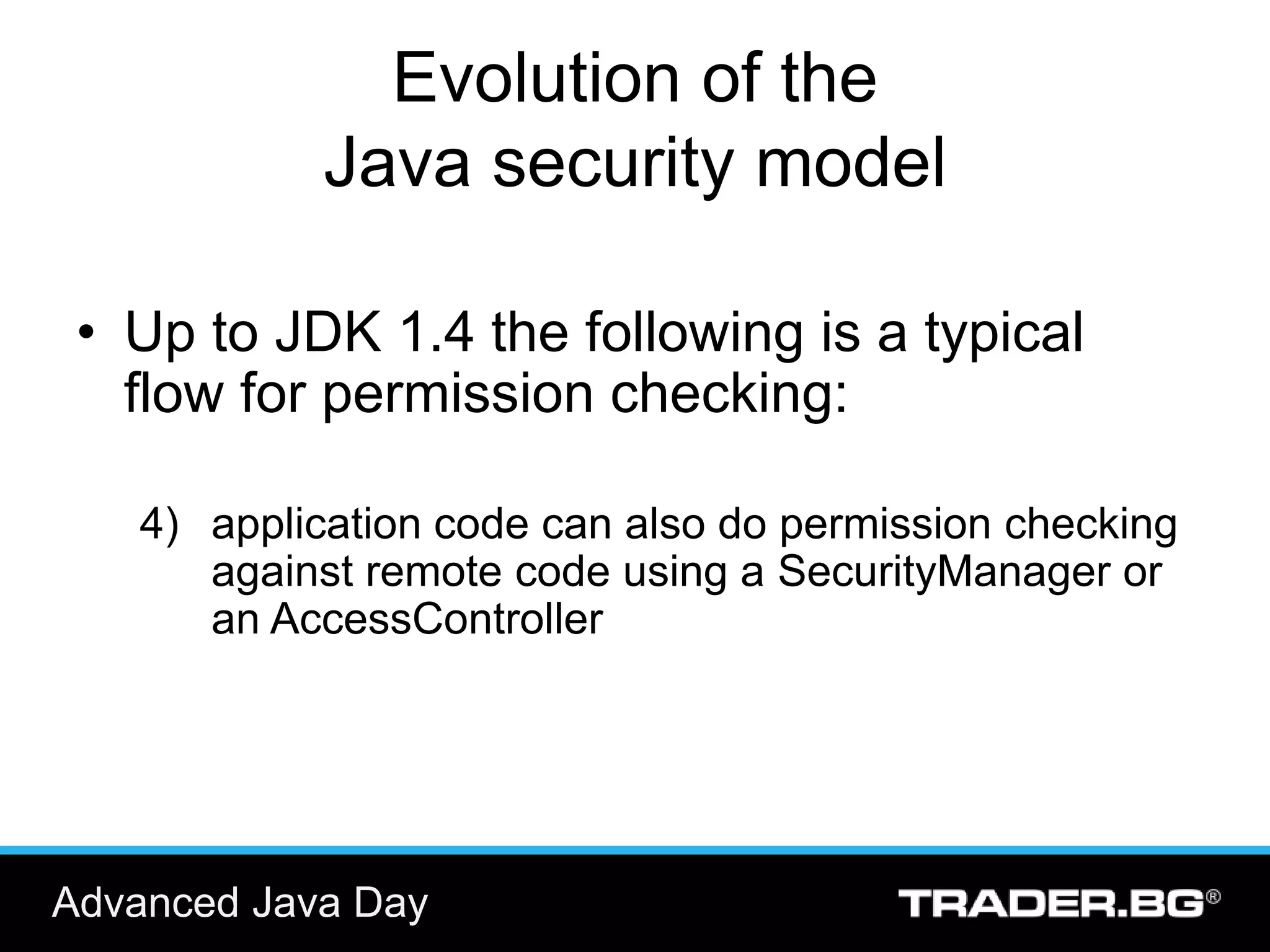 Evolution of the Java security model

• Up to JDK 1.4 the following is a typical flow for permission checking:

4) application code can also do permission checking against remote code using a SecurityManager or an AccessController

Advanced Java Day

TRADER.BG®